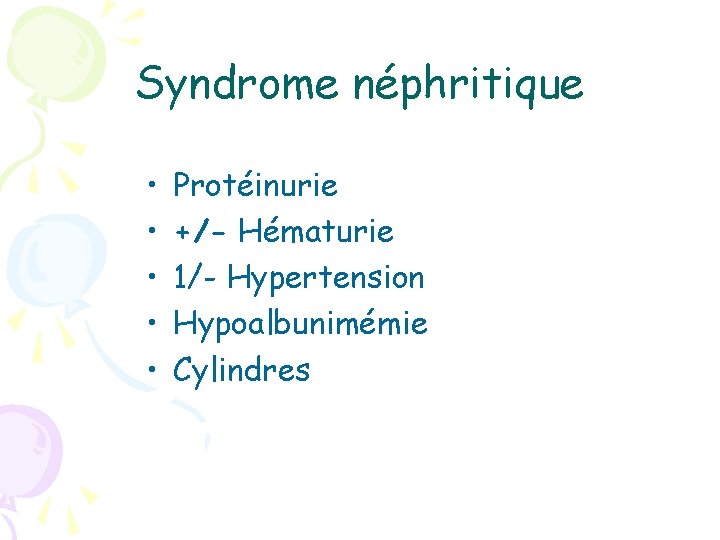 Syndrome néphritique

• Protéinurie
• +/- Hématurie
• 1/- Hypertension
• Hypoalbunimémie
• Cylindres